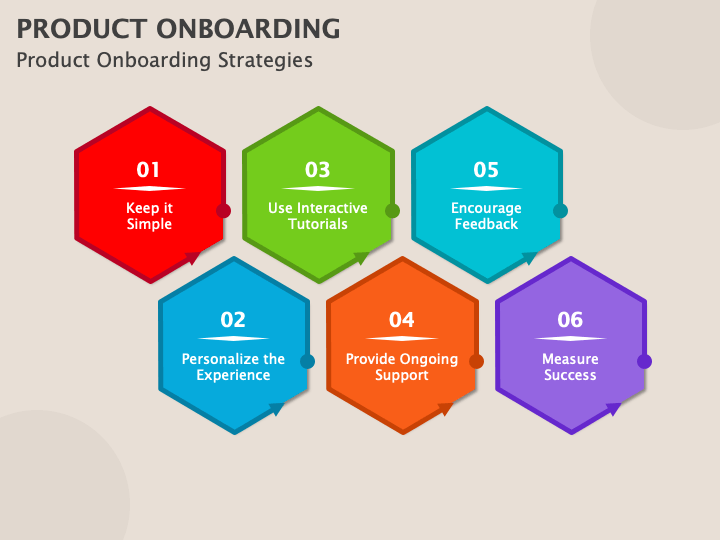 PRODUCT ONBOARDING
Product Onboarding Strategies

01
Keep it Simple

02
Personalize the Experience

03
Use Interactive Tutorials

04
Provide Ongoing Support

05
Encourage Feedback

06
Measure Success